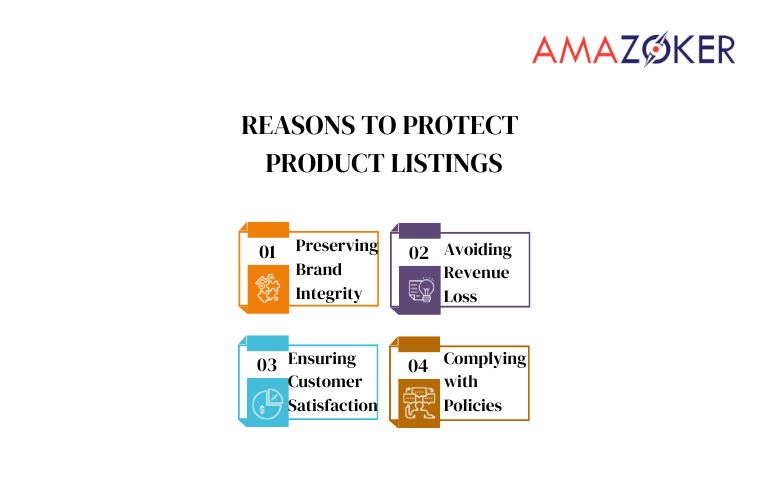 AMAZOKER

REASONS TO PROTECT PRODUCT LISTINGS

01 Preserving Brand Integrity

02 Avoiding Revenue Loss

03 Ensuring Customer Satisfaction

04 Complying with Policies